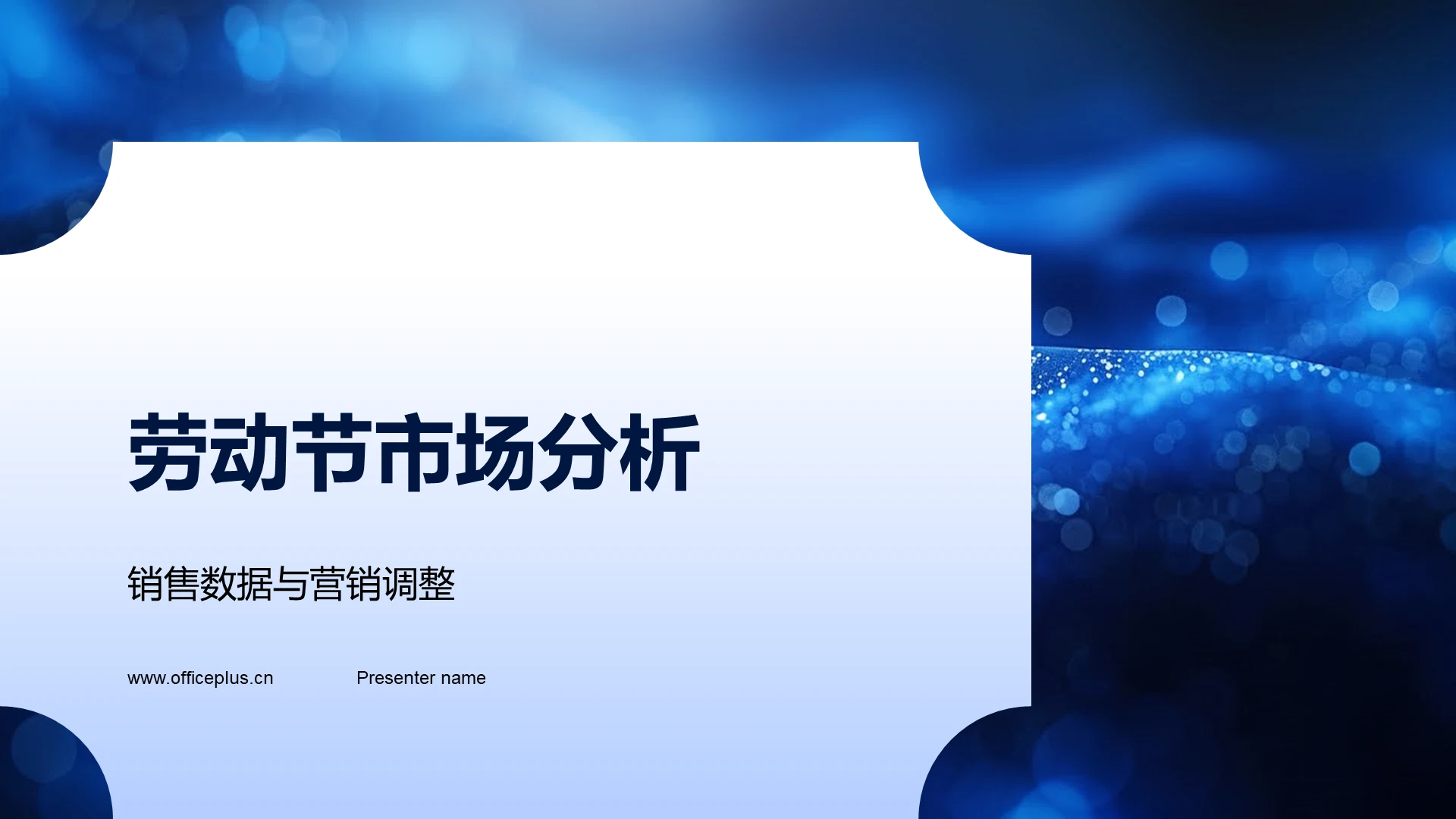 劳动节市场分析

销售数据与营销调整

www.officeplus.cn

Presenter name